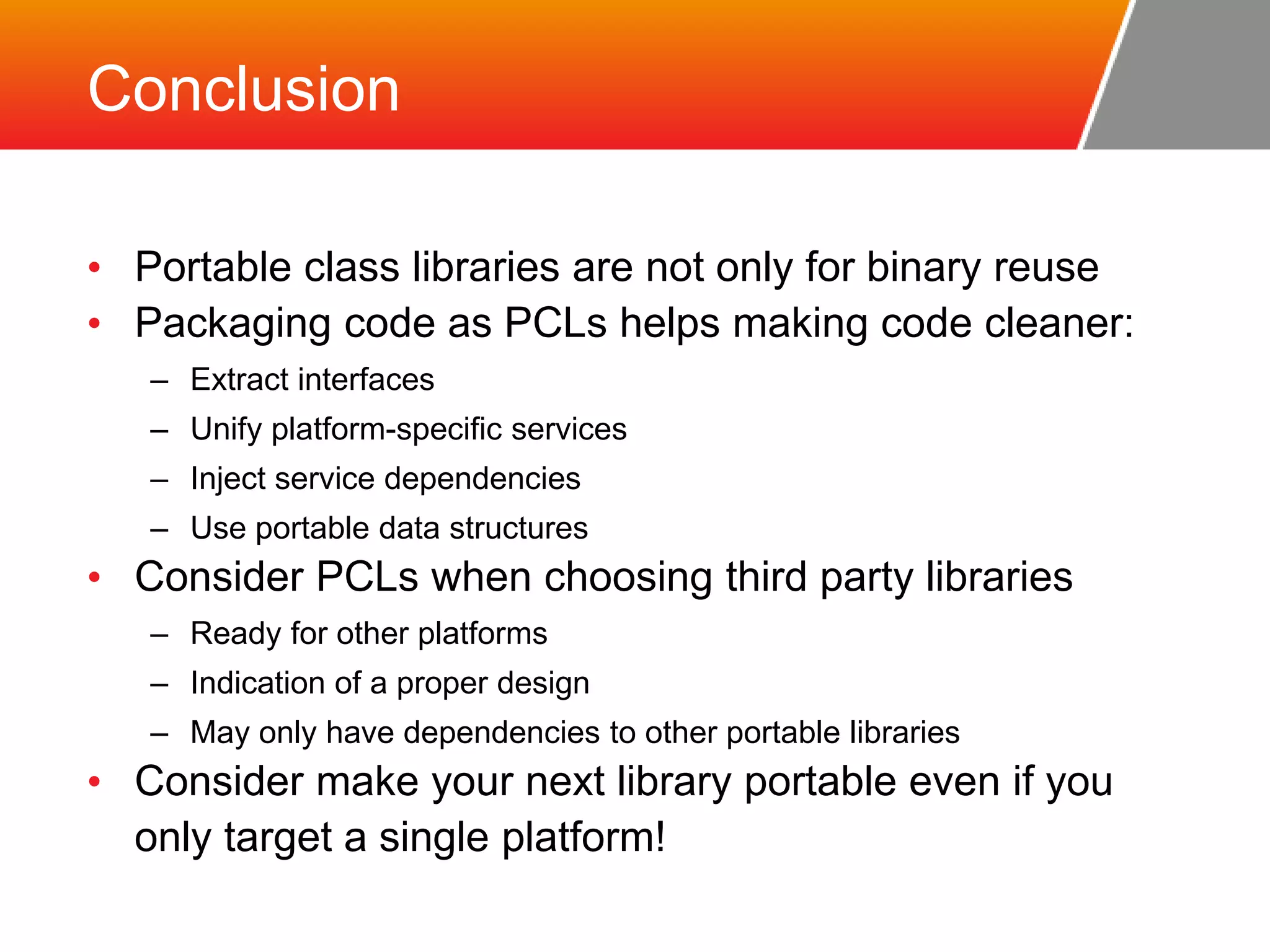 Conclusion

• Portable class libraries are not only for binary reuse
• Packaging code as PCLs helps making code cleaner:
  – Extract interfaces
  – Unify platform-specific services
  – Inject service dependencies
  – Use portable data structures
• Consider PCLs when choosing third party libraries
  – Ready for other platforms
  – Indication of a proper design
  – May only have dependencies to other portable libraries
• Consider make your next library portable even if you only target a single platform!